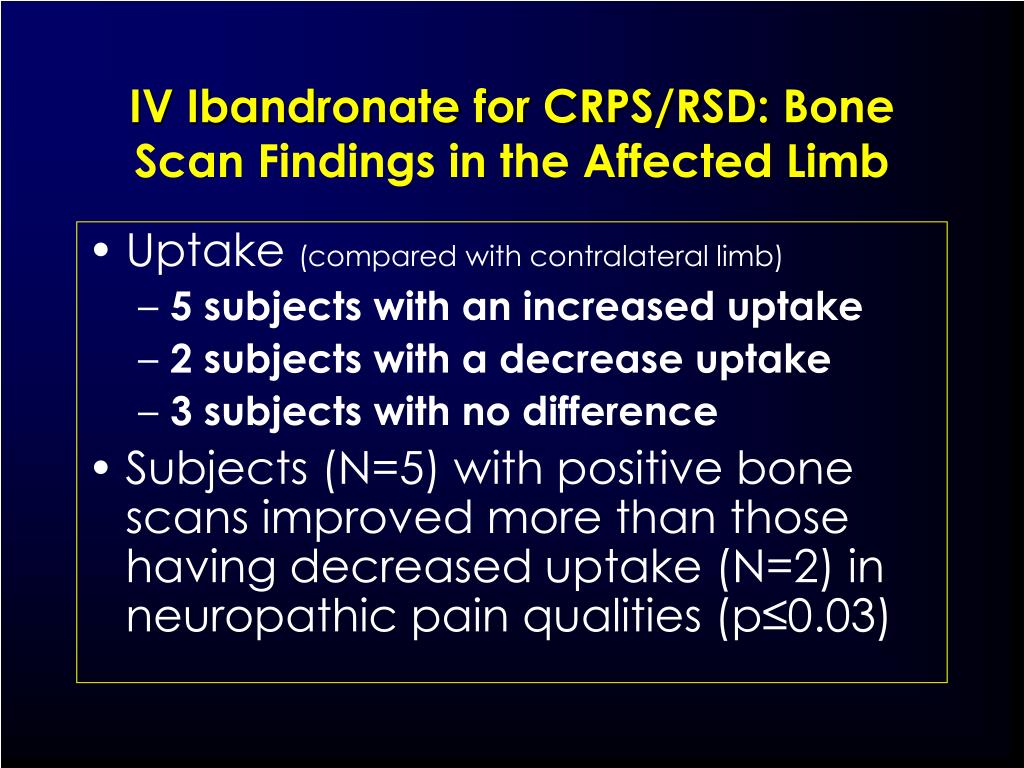 IV Ibandronate for CRPS/RSD: Bone Scan Findings in the Affected Limb

• Uptake (compared with contralateral limb)
– 5 subjects with an increased uptake
– 2 subjects with a decrease uptake
– 3 subjects with no difference
• Subjects (N=5) with positive bone scans improved more than those having decreased uptake (N=2) in neuropathic pain qualities (p≤0.03)